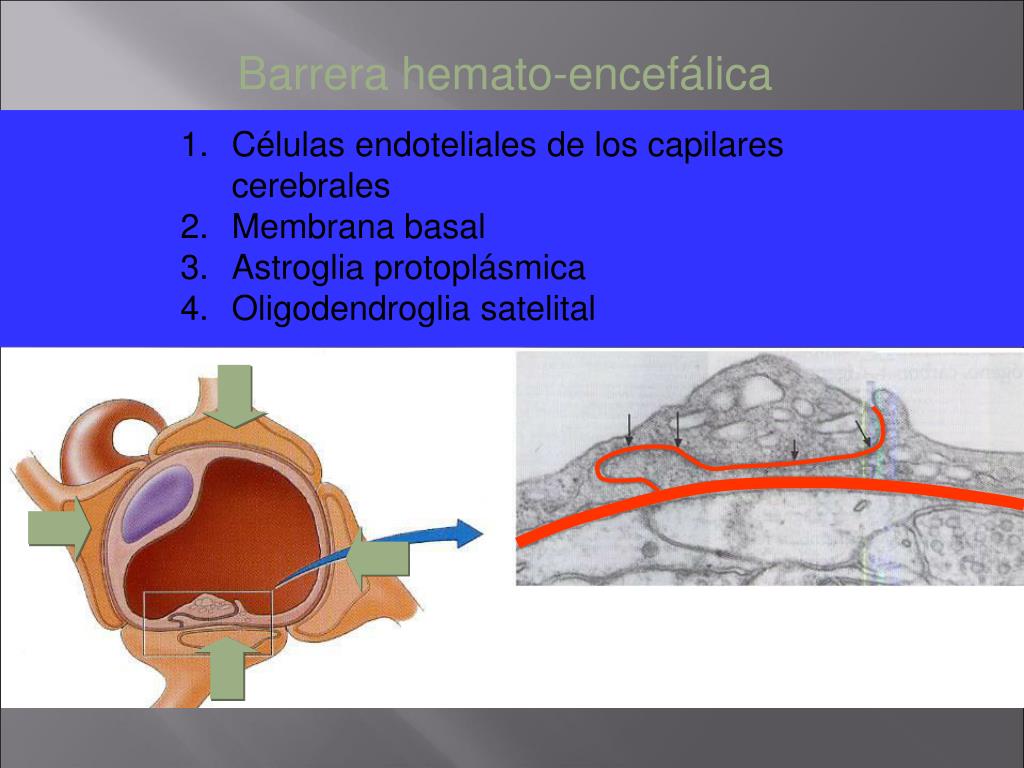 Barrera hemato-encefálica

1. Células endoteliales de los capilares cerebrales
2. Membrana basal
3. Astroglia protoplásmica
4. Oligodendroglia satelital